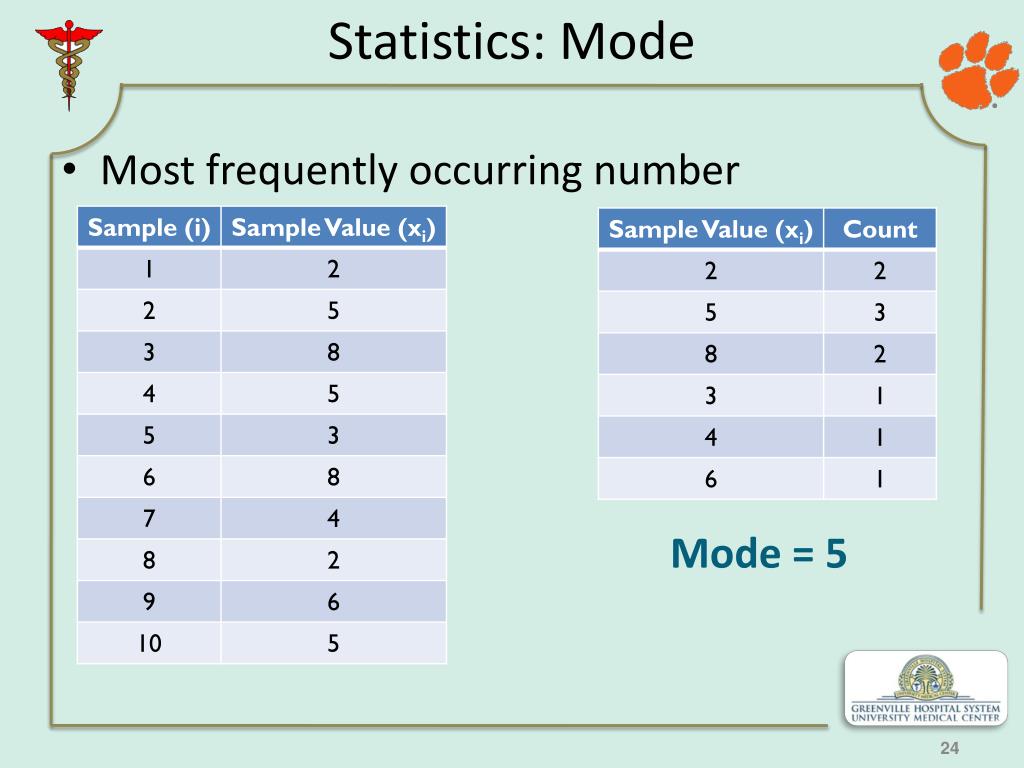 Statistics: Mode

• Most frequently occurring number

| Sample (i) | Sample Value ($x_i$) |
|---|---|
| 1 | 2 |
| 2 | 5 |
| 3 | 8 |
| 4 | 5 |
| 5 | 3 |
| 6 | 8 |
| 7 | 4 |
| 8 | 2 |
| 9 | 6 |
| 10 | 5 |

| Sample Value ($x_i$) | Count |
|---|---|
| 2 | 2 |
| 5 | 3 |
| 8 | 2 |
| 3 | 1 |
| 4 | 1 |
| 6 | 1 |

Mode = 5

GREENVILLE HOSPITAL SYSTEM
UNIVERSITY MEDICAL CENTER

24